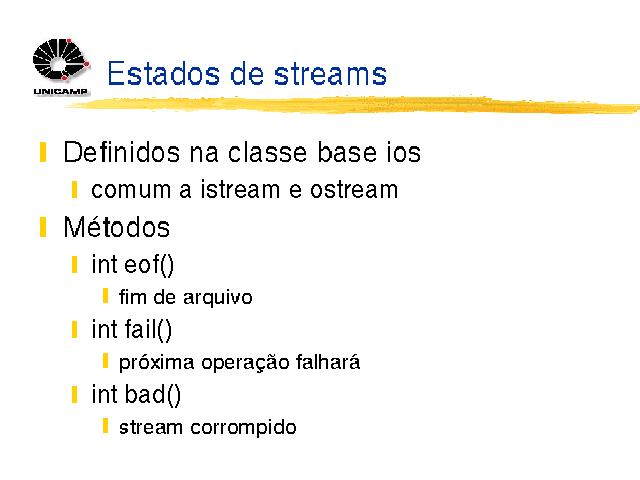 UNICAMP

Estados de streams

Definidos na classe base ios

comum a istream e ostream

Métodos

int eof()

fim de arquivo

int fail()

próxima operação falhará

int bad()

stream corrompido